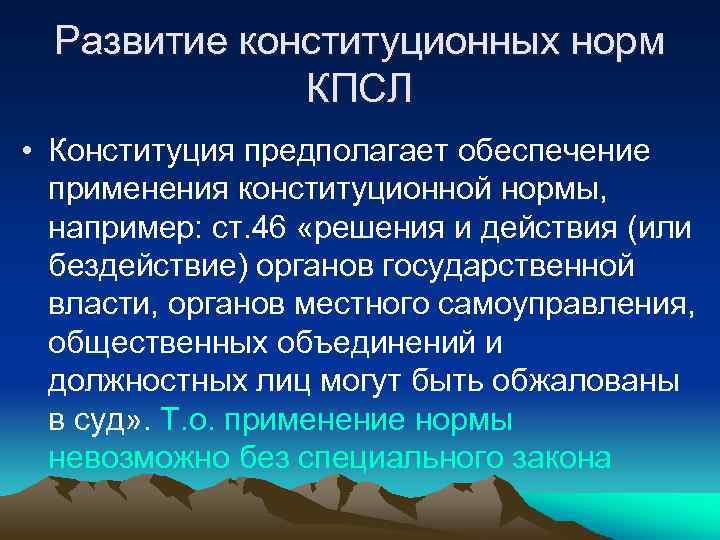 Развитие конституционных норм КПСЛ

• Конституция предполагает обеспечение применения конституционной нормы, например: ст.46 «решения и действия (или бездействие) органов государственной власти, органов местного самоуправления, общественных объединений и должностных лиц могут быть обжалованы в суд». Т.о. применение нормы невозможно без специального закона